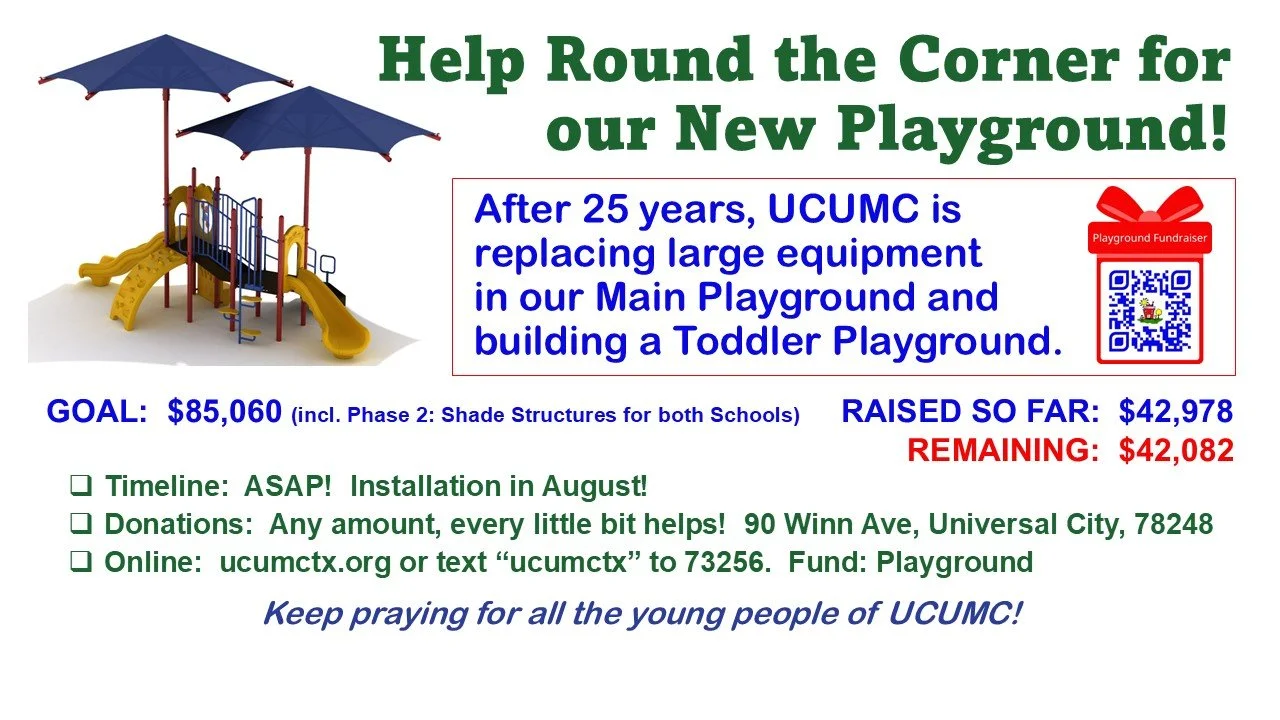 Help Round the Corner for our New Playground!

After 25 years, UCUMC is replacing large equipment in our Main Playground and building a Toddler Playground.

Playground Fundraiser

GOAL: $85,060 (incl. Phase 2: Shade Structures for both Schools)

RAISED SO FAR: $42,978
REMAINING: $42,082

❑ Timeline: ASAP! Installation in August!
❑ Donations: Any amount, every little bit helps! 90 Winn Ave, Universal City, 78248
❑ Online: ucumctx.org or text “ucumctx” to 73256. Fund: Playground

Keep praying for all the young people of UCUMC!